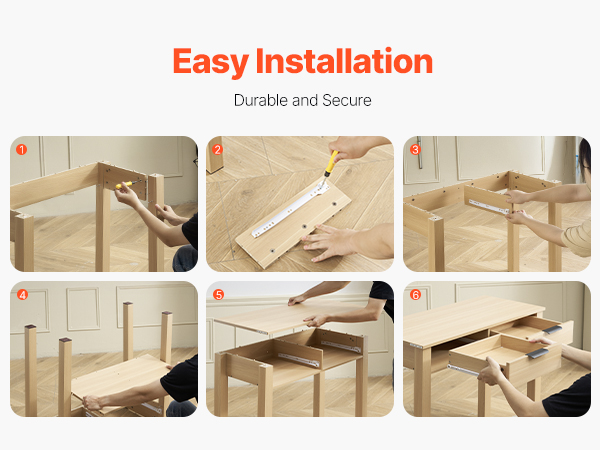 Easy Installation

Durable and Secure

1

2

3

4

5

6